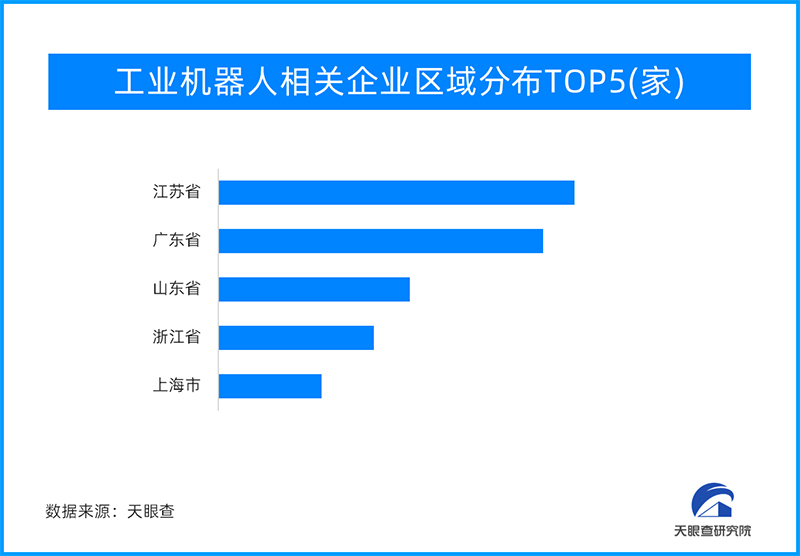 工业机器人相关企业区域分布TOP5(家)

江苏省
广东省
山东省
浙江省
上海市

数据来源：天眼查

天眼查研究院